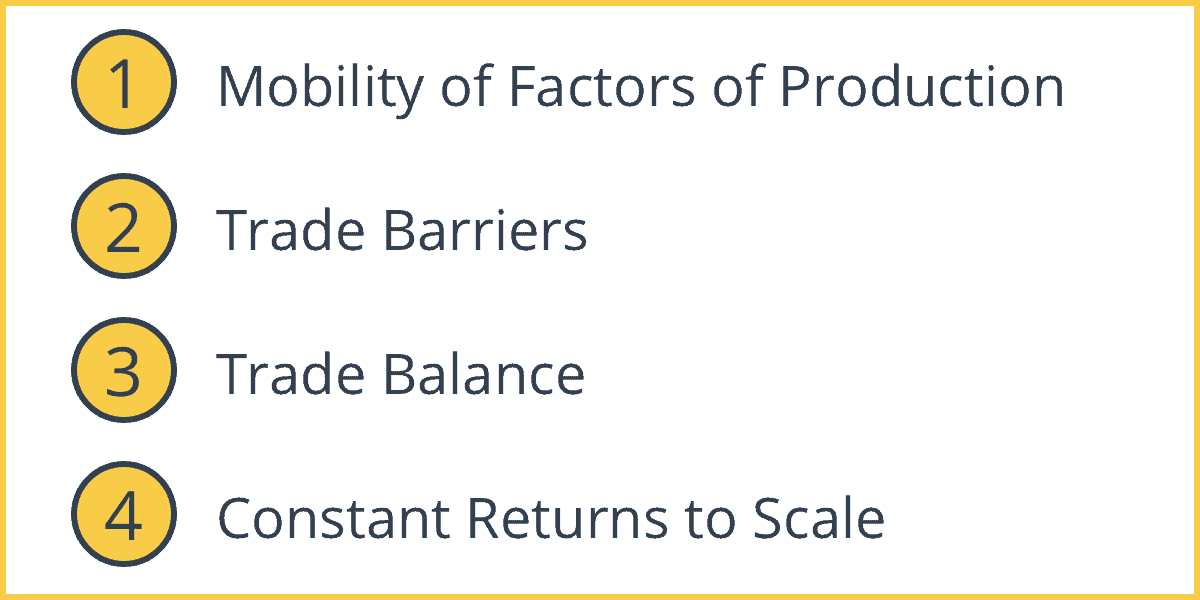 1 Mobility of Factors of Production

2 Trade Barriers

3 Trade Balance

4 Constant Returns to Scale